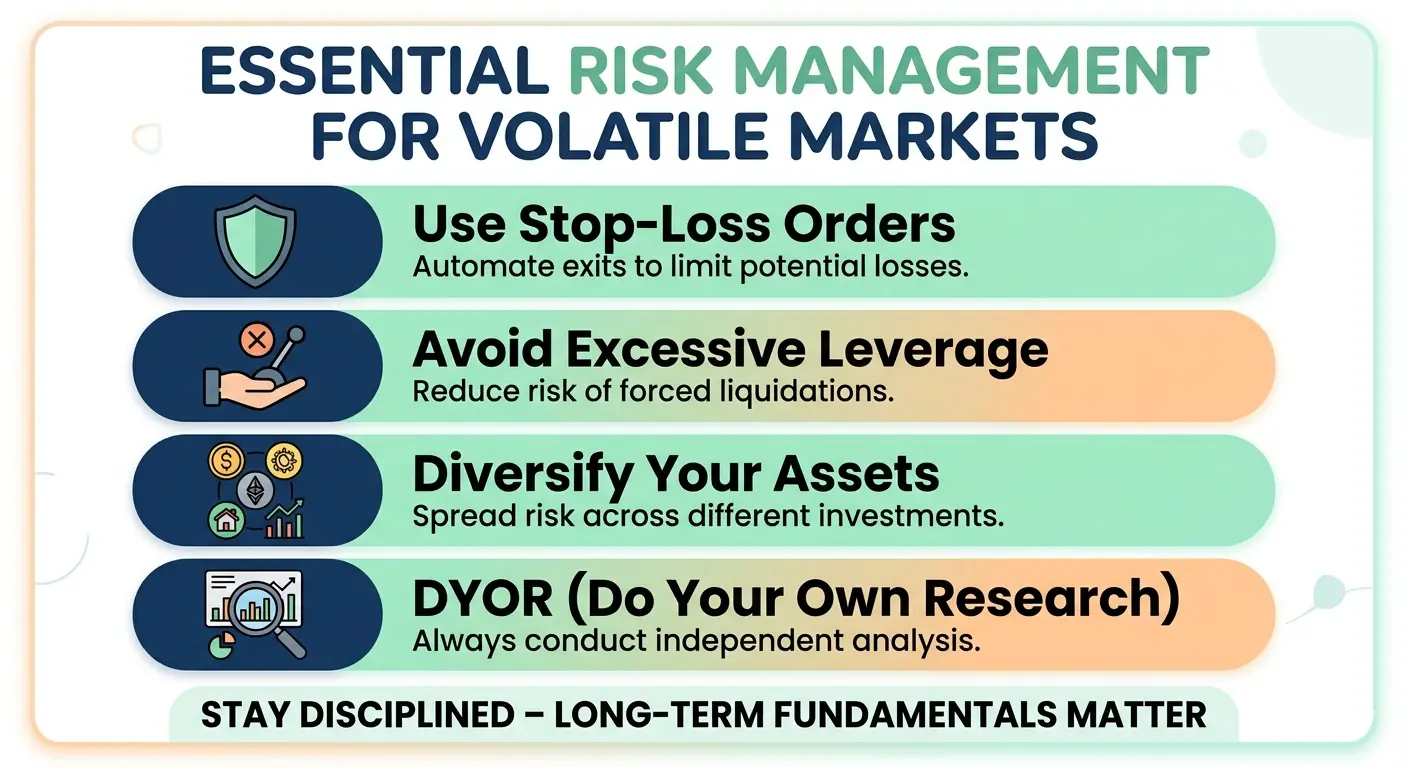 ESSENTIAL RISK MANAGEMENT FOR VOLATILE MARKETS

Use Stop-Loss Orders
Automate exits to limit potential losses.

Avoid Excessive Leverage
Reduce risk of forced liquidations.

Diversify Your Assets
Spread risk across different investments.

DYOR (Do Your Own Research)
Always conduct independent analysis.

STAY DISCIPLINED – LONG-TERM FUNDAMENTALS MATTER